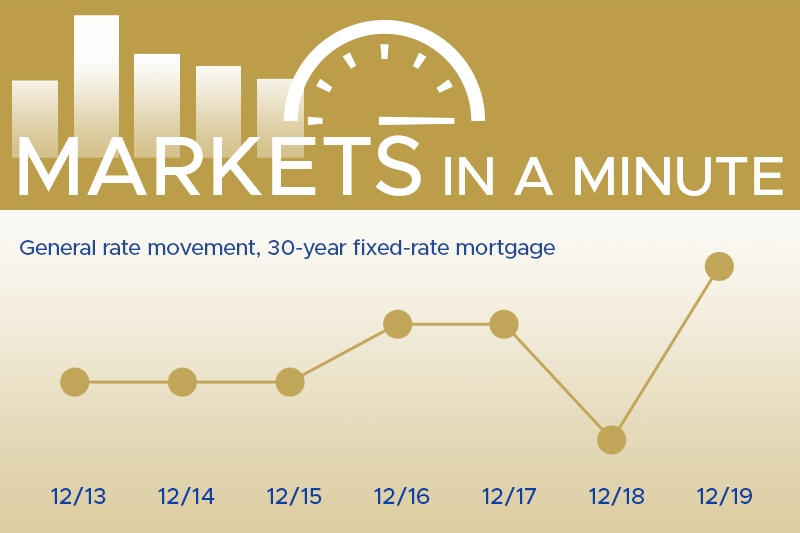 MARKETS IN A MINUTE

General rate movement, 30-year fixed-rate mortgage

12/13 12/14 12/15 12/16 12/17 12/18 12/19